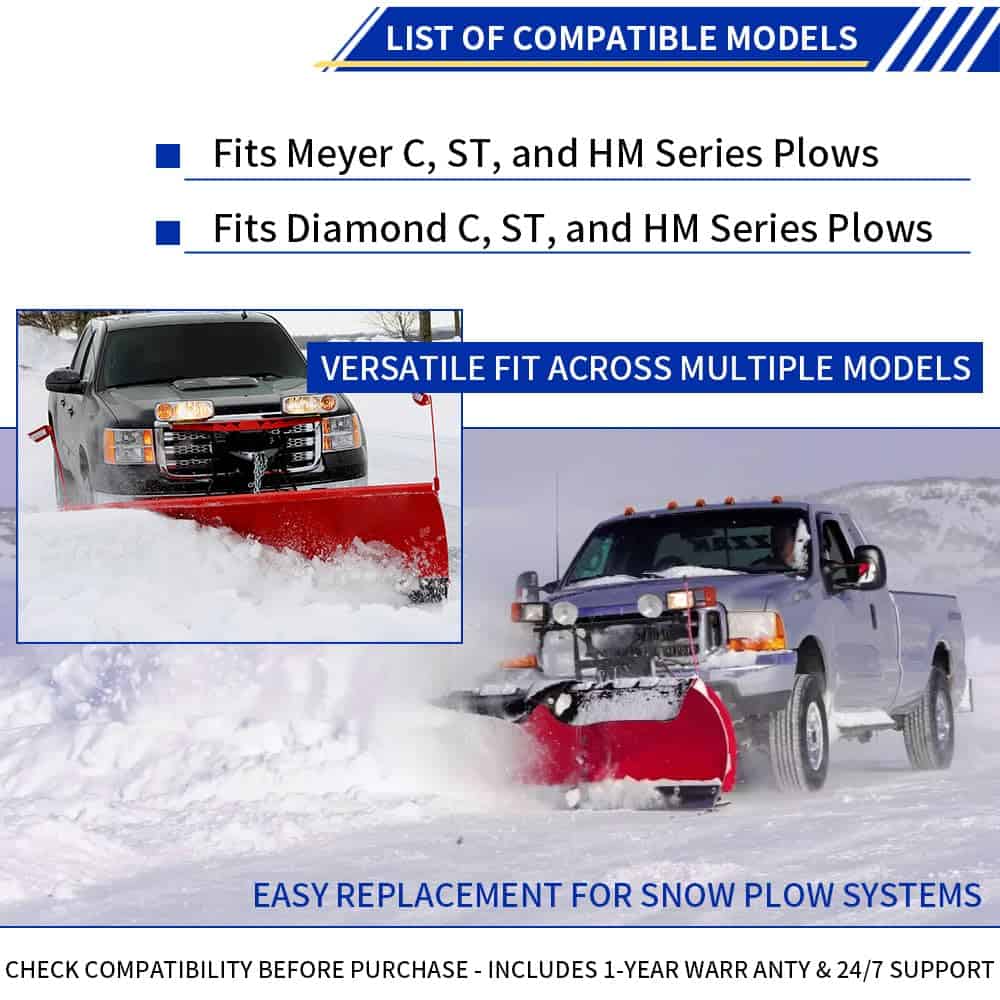 LIST OF COMPATIBLE MODELS

Fits Meyer C, ST, and HM Series Plows

Fits Diamond C, ST, and HM Series Plows

VERSATILE FIT ACROSS MULTIPLE MODELS

EASY REPLACEMENT FOR SNOW PLOW SYSTEMS

CHECK COMPATIBILITY BEFORE PURCHASE - INCLUDES 1-YEAR WARR ANTY & 24/7 SUPPORT